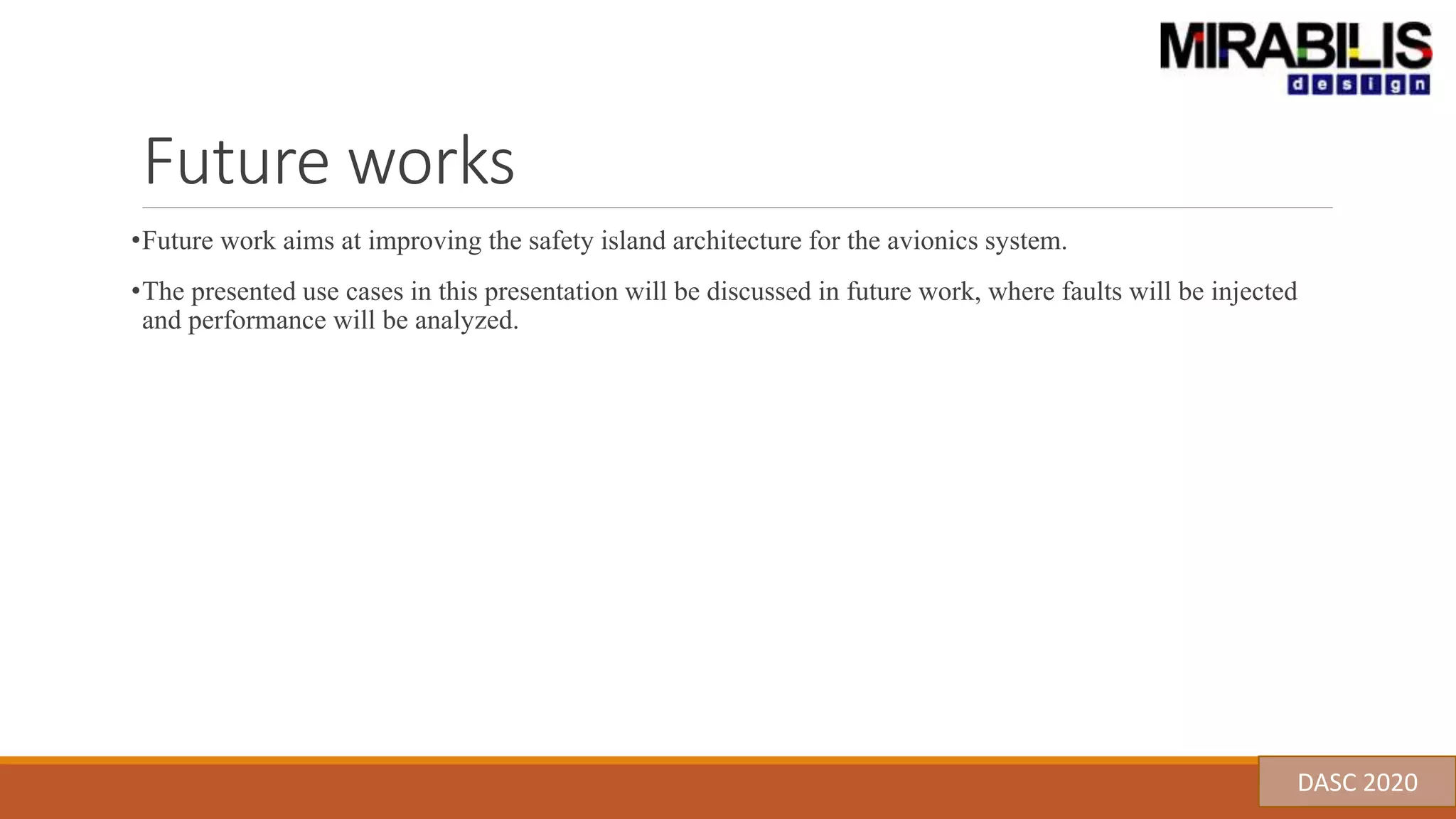 MIRABILIS
design

Future works

•Future work aims at improving the safety island architecture for the avionics system.

•The presented use cases in this presentation will be discussed in future work, where faults will be injected and performance will be analyzed.

DASC 2020